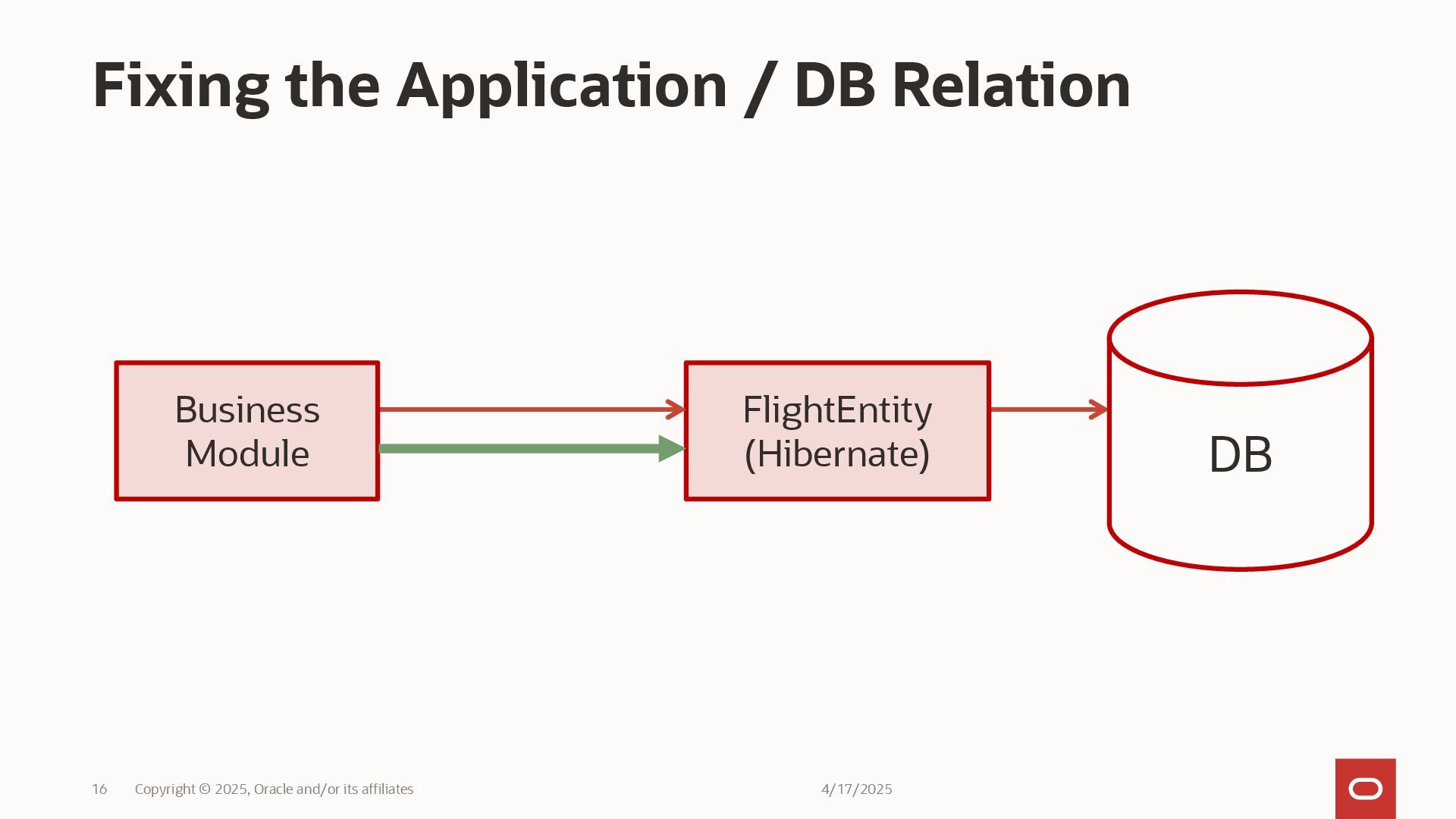 Fixing the Application / DB Relation

Business Module

FlightEntity (Hibernate)

DB

16 Copyright © 2025, Oracle and/or its affiliates

4/17/2025